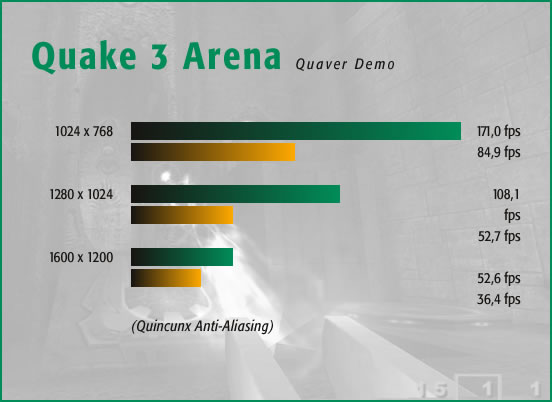 Quake 3 Arena Quaver Demo

1024 x 768

171,0 fps

84,9 fps

1280 x 1024

108,1 fps

52,7 fps

1600 x 1200

52,6 fps

36,4 fps

(Quincunx Anti-Aliasing)

15 1 1